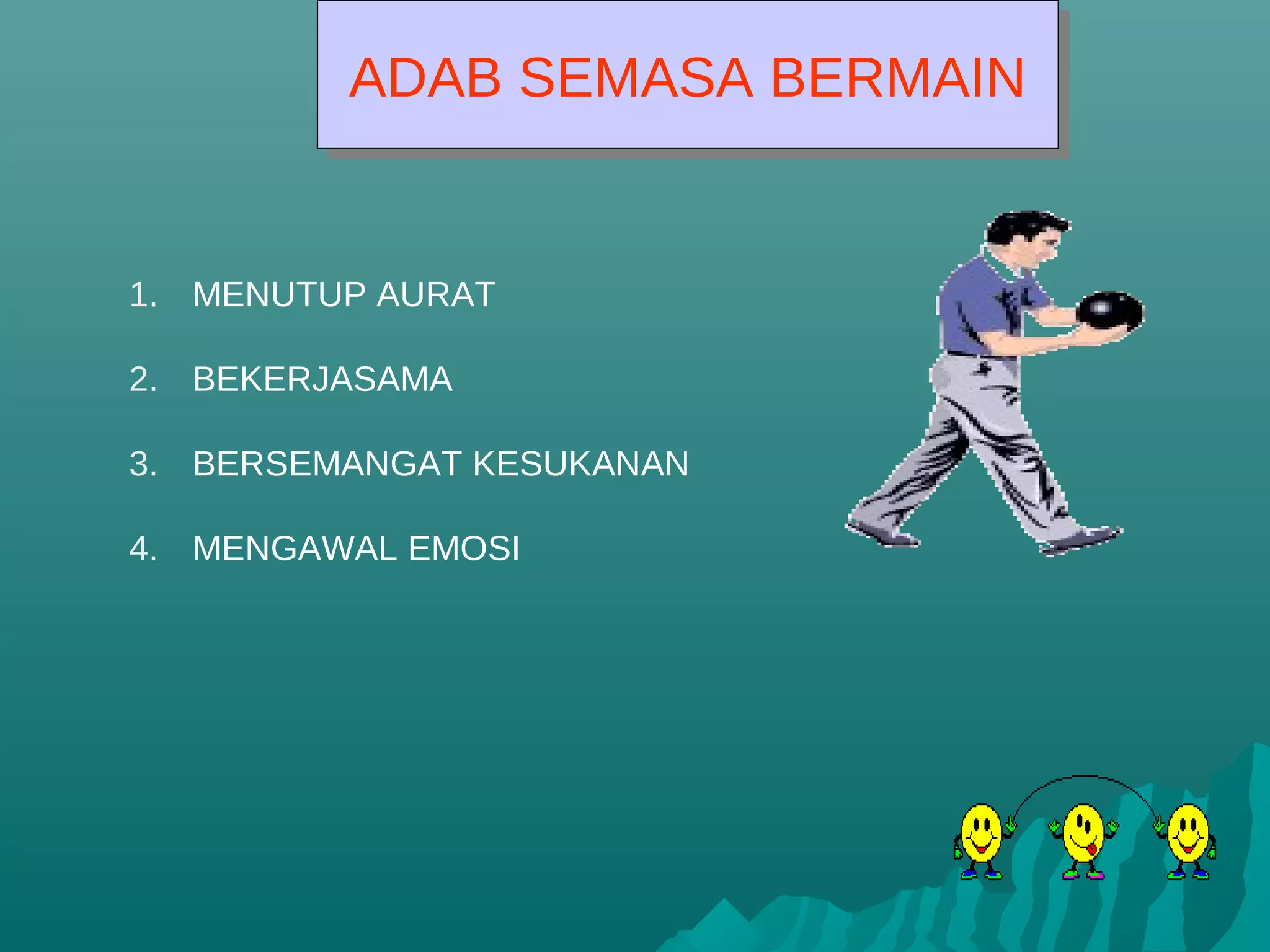 ADAB SEMASA BERMAIN

1. MENUTUP AURAT

2. BEKERJASAMA

3. BERSEMANGAT KESUKANAN

4. MENGAWAL EMOSI